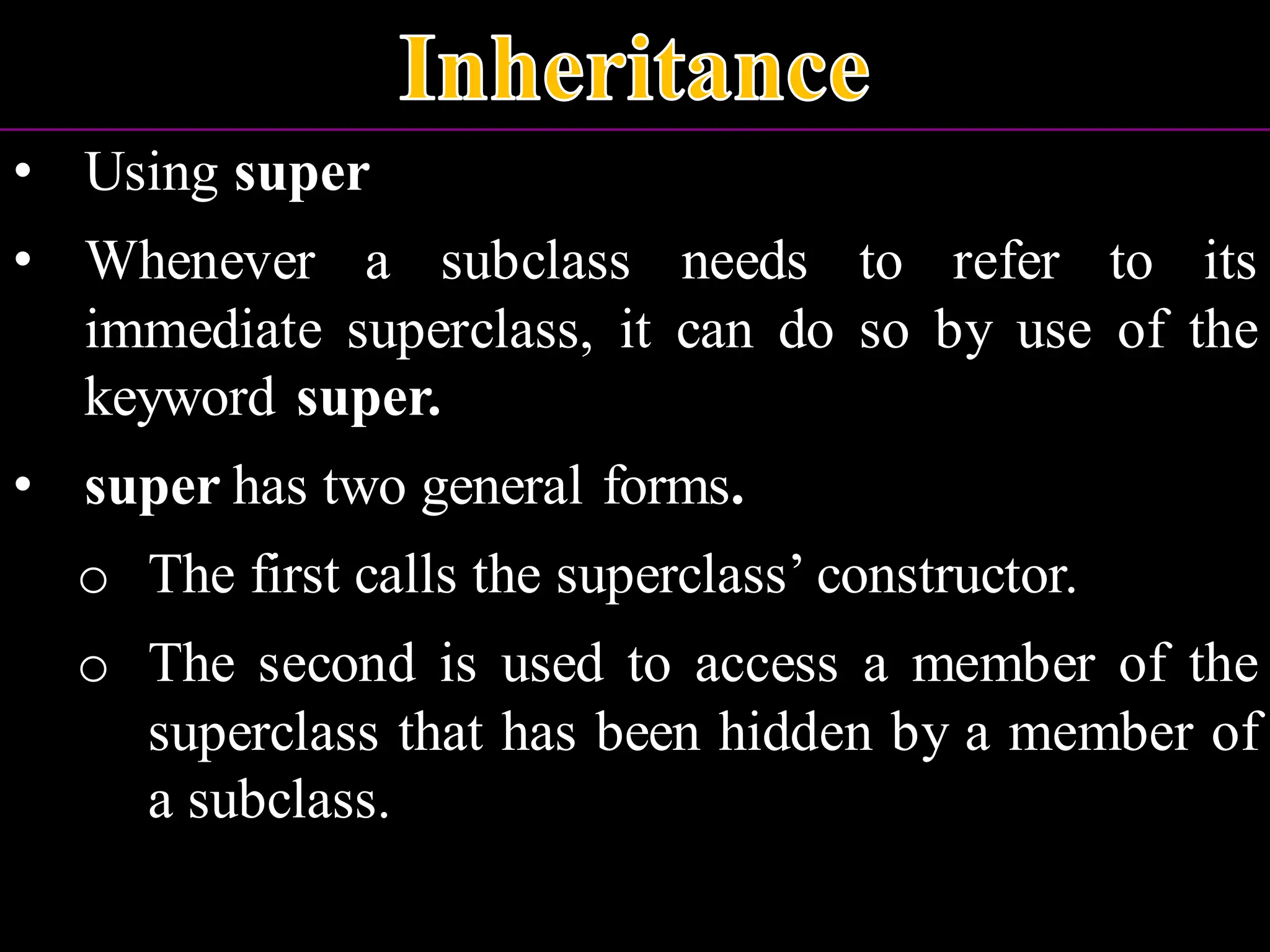 Inheritance

• Using super

• Whenever a subclass needs to refer to its immediate superclass, it can do so by use of the keyword super.

• super has two general forms.

o The first calls the superclass' constructor.

o The second is used to access a member of the superclass that has been hidden by a member of a subclass.